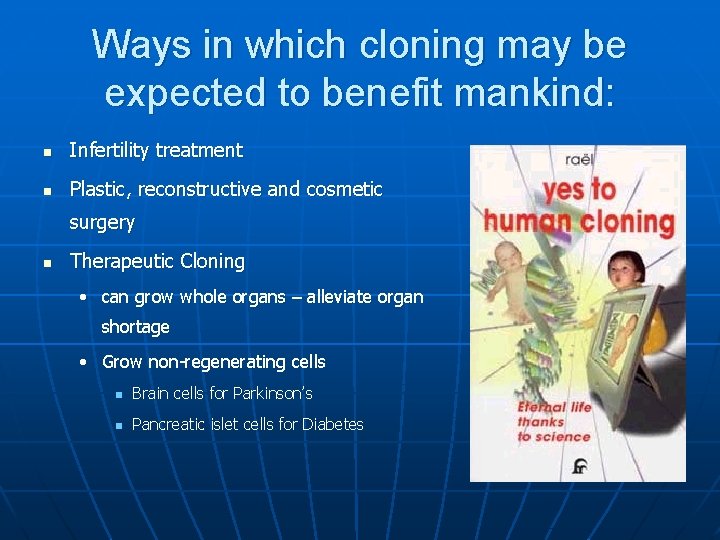 Ways in which cloning may be expected to benefit mankind:

- Infertility treatment
- Plastic, reconstructive and cosmetic surgery
- Therapeutic Cloning
  - can grow whole organs – alleviate organ shortage
  - Grow non-regenerating cells
    - Brain cells for Parkinson's
    - Pancreatic islet cells for Diabetes

raël

yes to human cloning

Eternal life thanks to science